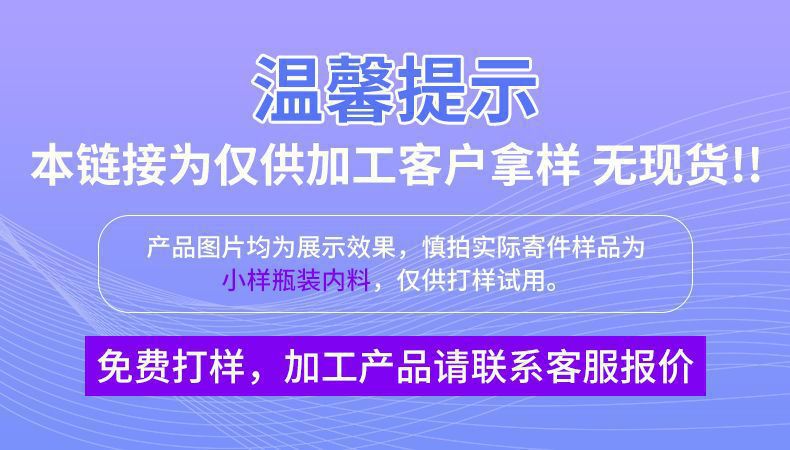 温馨提示

本链接为仅供加工客户拿样 无现货!!

产品图片均为展示效果，慎拍实际寄件样品为小样瓶装内料，仅供打样试用。

免费打样，加工产品请联系客服报价